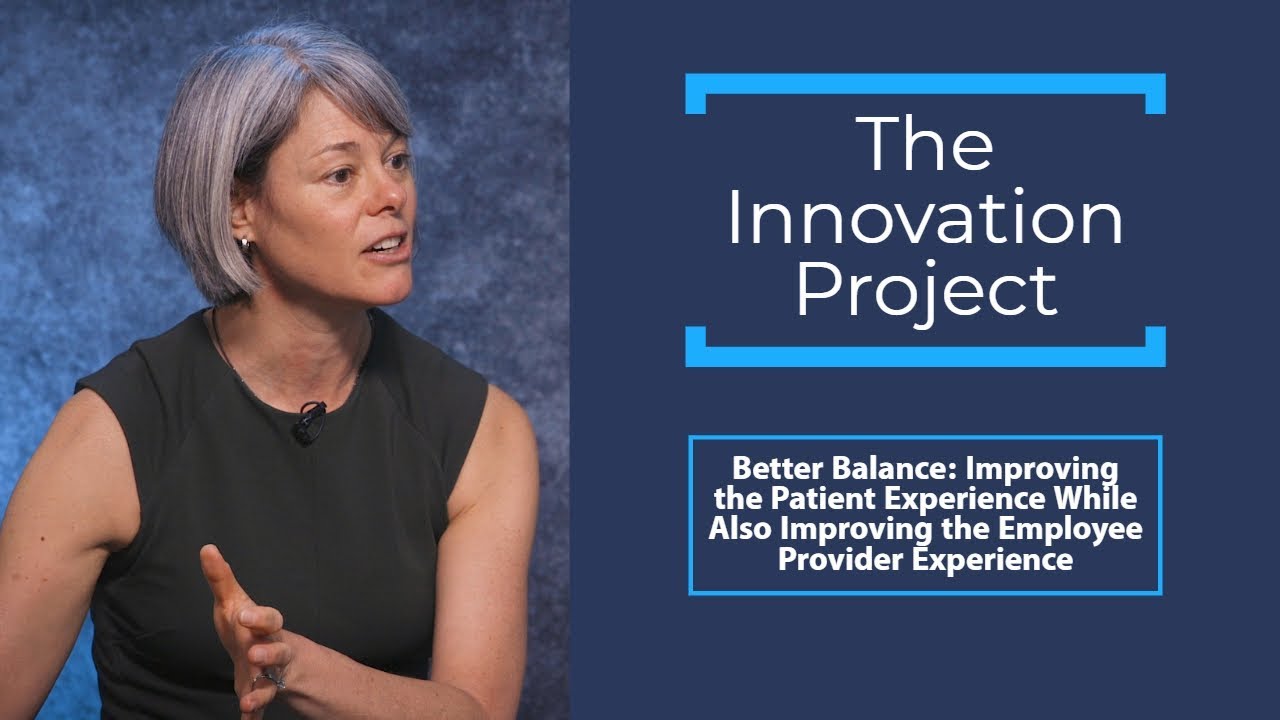 The Innovation Project

Better Balance: Improving the Patient Experience While Also Improving the Employee Provider Experience